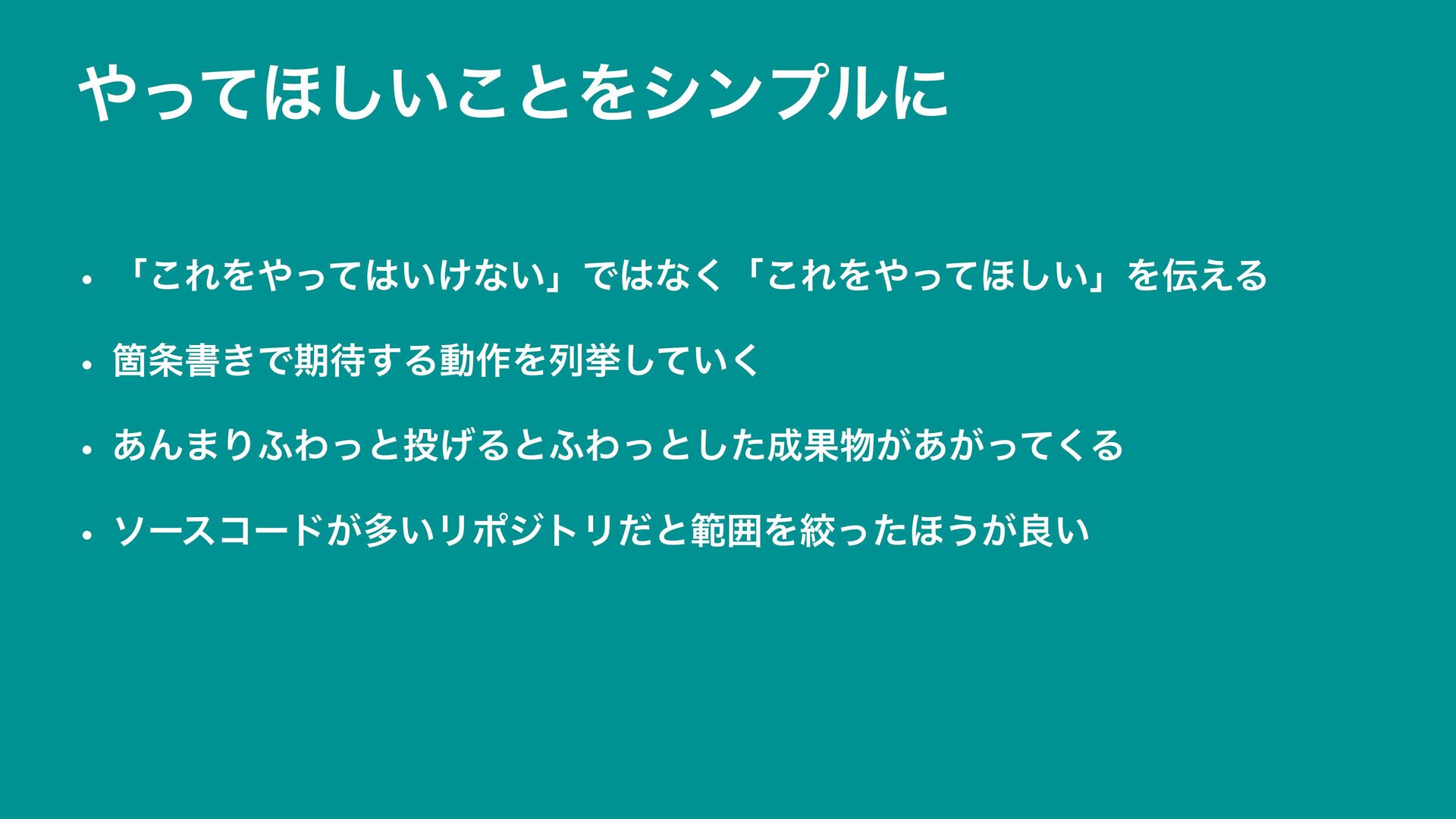 やってほしいことをシンプルに

• 「これをやってはいけない」ではなく「これをやってほしい」を伝える

• 箇条書きで期待する動作を列挙していく

• あんまりふわっと投げるとふわっとした成果物があがってくる

• ソースコードが多いリポジトリだと範囲を絞ったほうが良い